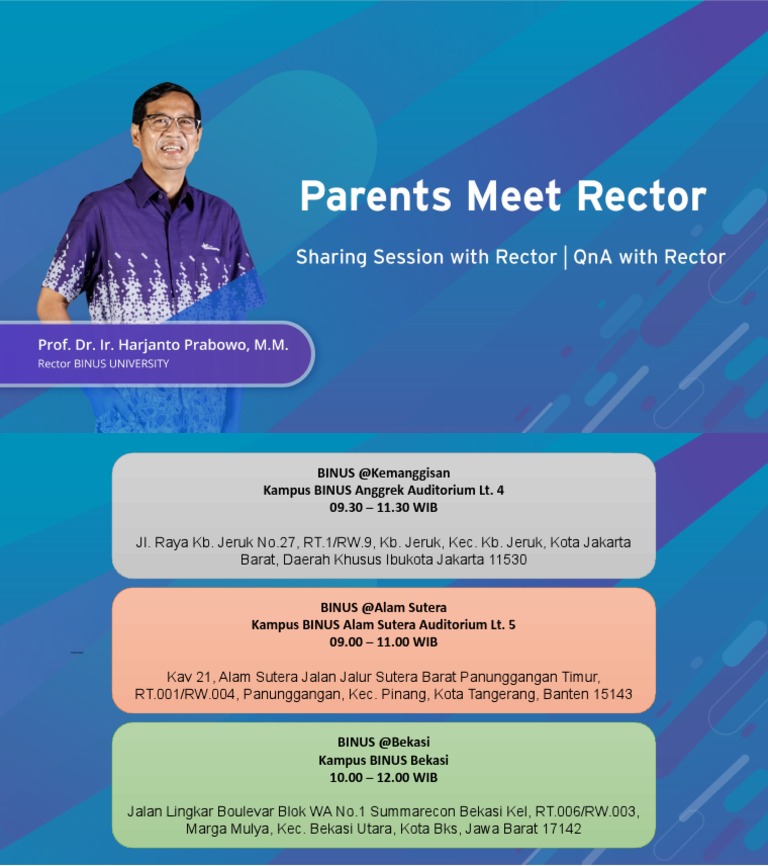 Parents Meet Rector

Sharing Session with Rector | QnA with Rector

Prof. Dr. Ir. Harjanto Prabowo, M.M.
Rector BINUS UNIVERSITY

BINUS @Kemanggisan
Kampus BINUS Anggrek Auditorium Lt. 4
09.30 – 11.30 WIB

Jl. Raya Kb. Jeruk No.27, RT.1/RW.9, Kb. Jeruk, Kec. Kb. Jeruk, Kota Jakarta Barat, Daerah Khusus Ibukota Jakarta 11530

BINUS @Alam Sutera
Kampus BINUS Alam Sutera Auditorium Lt. 5
09.00 – 11.00 WIB

Kav 21, Alam Sutera Jalan Jalur Sutera Barat Panunggangan Timur, RT.001/RW.004, Panunggangan, Kec. Pinang, Kota Tangerang, Banten 15143

BINUS @Bekasi
Kampus BINUS Bekasi
10.00 – 12.00 WIB

Jalan Lingkar Boulevar Blok WA No.1 Summarecon Bekasi Kel, RT.006/RW.003, Marga Mulya, Kec. Bekasi Utara, Kota Bks, Jawa Barat 17142